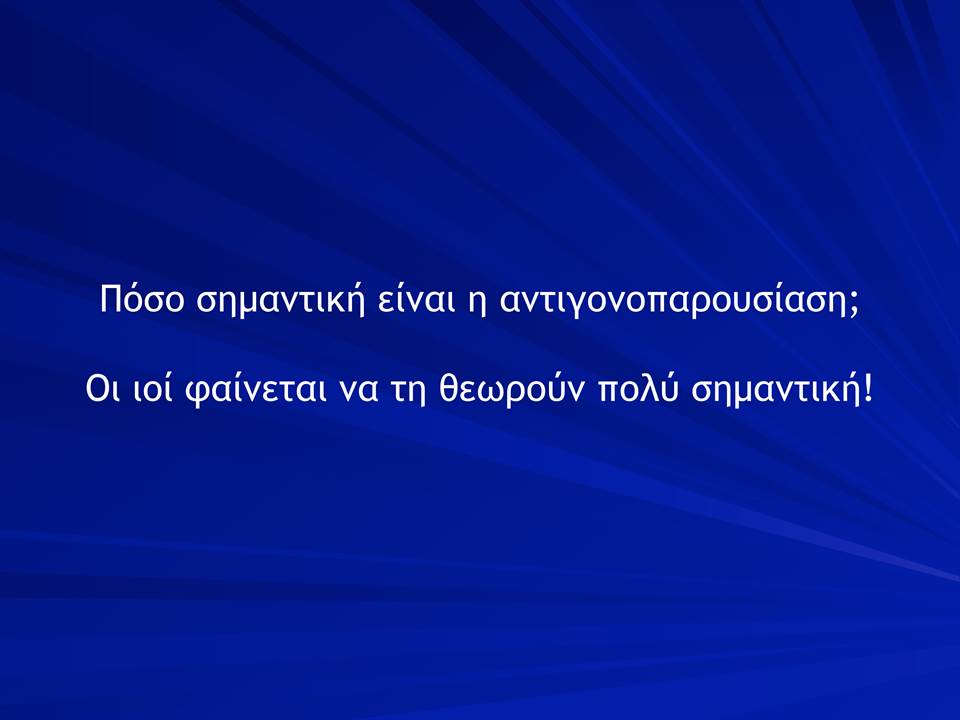 Πόσο σημαντική είναι η αντιγονοπαρουσίαση;

Οι ιοί φαίνεται να τη θεωρούν πολύ σημαντική!